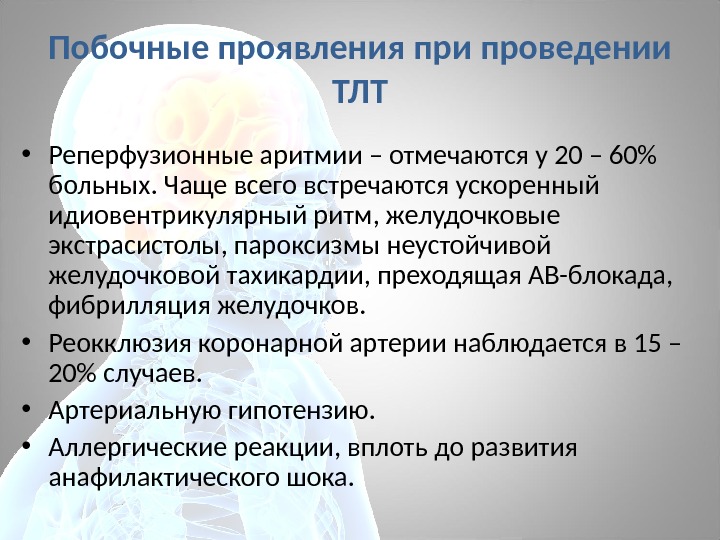 Побочные проявления при проведении ТЛТ

• Реперфузионные аритмии – отмечаются у 20 – 60% больных. Чаще всего встречаются ускоренный идиовентрикулярный ритм, желудочковые экстрасистолы, пароксизмы неустойчивой желудочковой тахикардии, преходящая АВ-блокада, фибрилляция желудочков.
• Реокклюзия коронарной артерии наблюдается в 15 – 20% случаев.
• Артериальную гипотензию.
• Аллергические реакции, вплоть до развития анафилактического шока.